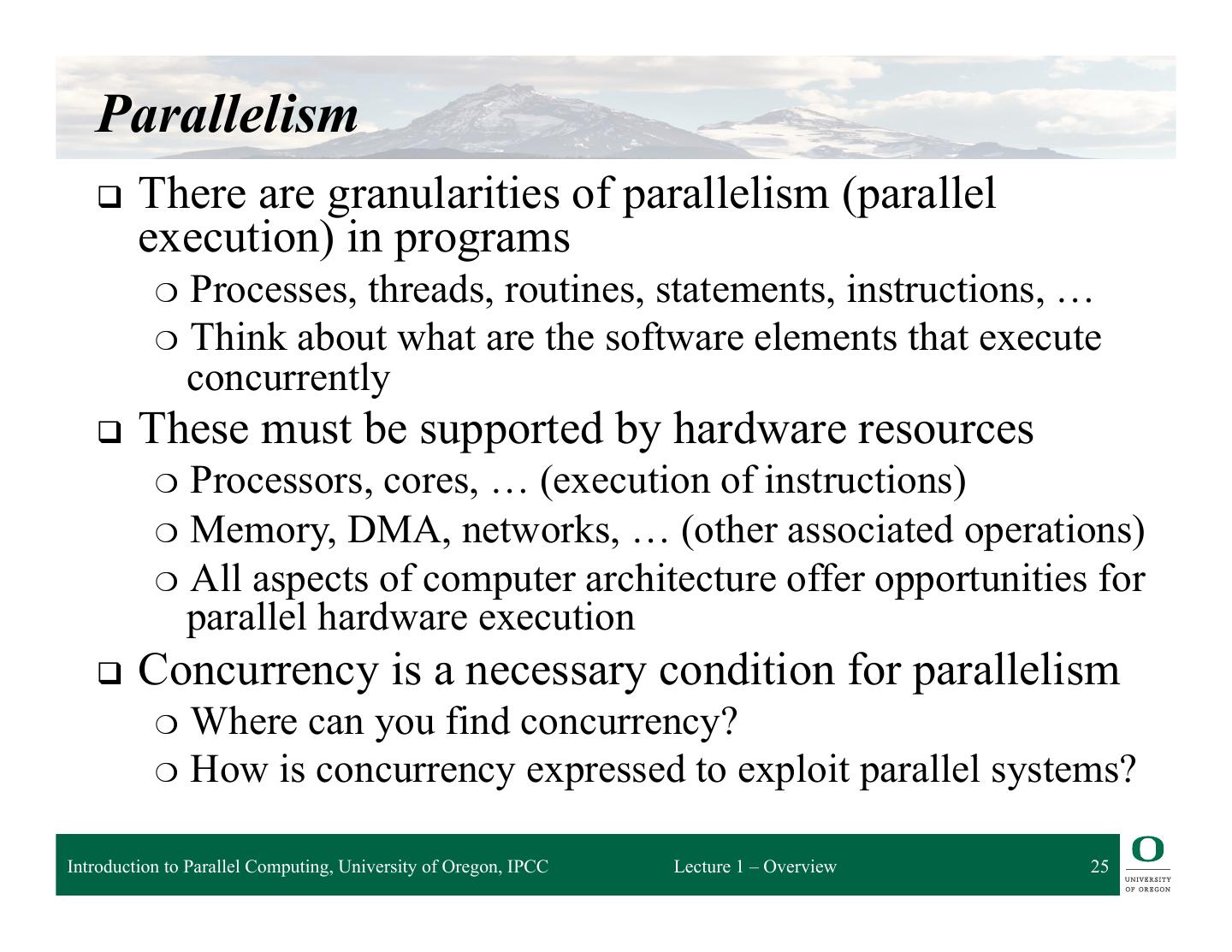 Parallelism

❑ There are granularities of parallelism (parallel execution) in programs
○ Processes, threads, routines, statements, instructions, …
○ Think about what are the software elements that execute concurrently

❑ These must be supported by hardware resources
○ Processors, cores, … (execution of instructions)
○ Memory, DMA, networks, … (other associated operations)
○ All aspects of computer architecture offer opportunities for parallel hardware execution

❑ Concurrency is a necessary condition for parallelism
○ Where can you find concurrency?
○ How is concurrency expressed to exploit parallel systems?

Introduction to Parallel Computing, University of Oregon, IPCC
Lecture 1 – Overview
25
O
UNIVERSITY OF OREGON